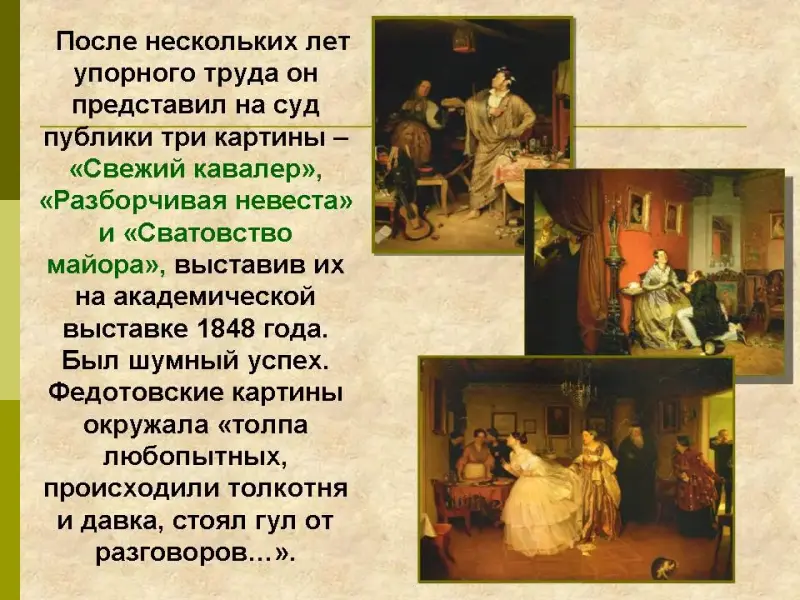 После нескольких лет упорного труда он представил на суд публики три картины – «Свежий кавалер», «Разборчивая невеста» и «Сватовство майора», выставив их на академической выставке 1848 года. Был шумный успех. Федотовские картины окружала «толпа любопытных, происходили толкотня и давка, стоял гул от разговоров…».